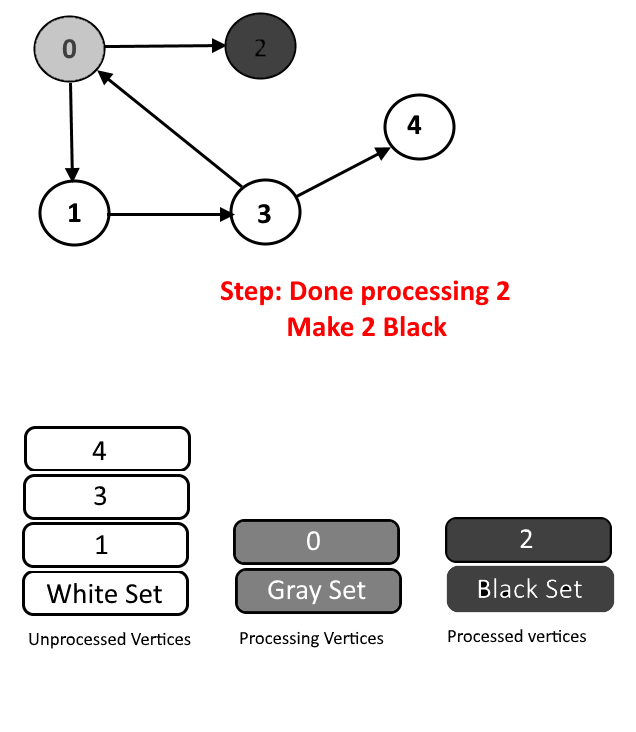 0
2
4
1
3

Step: Done processing 2
Make 2 Black

4
3
1
White Set
Unprocessed Vertices

0
Gray Set
Processing Vertices

2
Black Set
Processed vertices